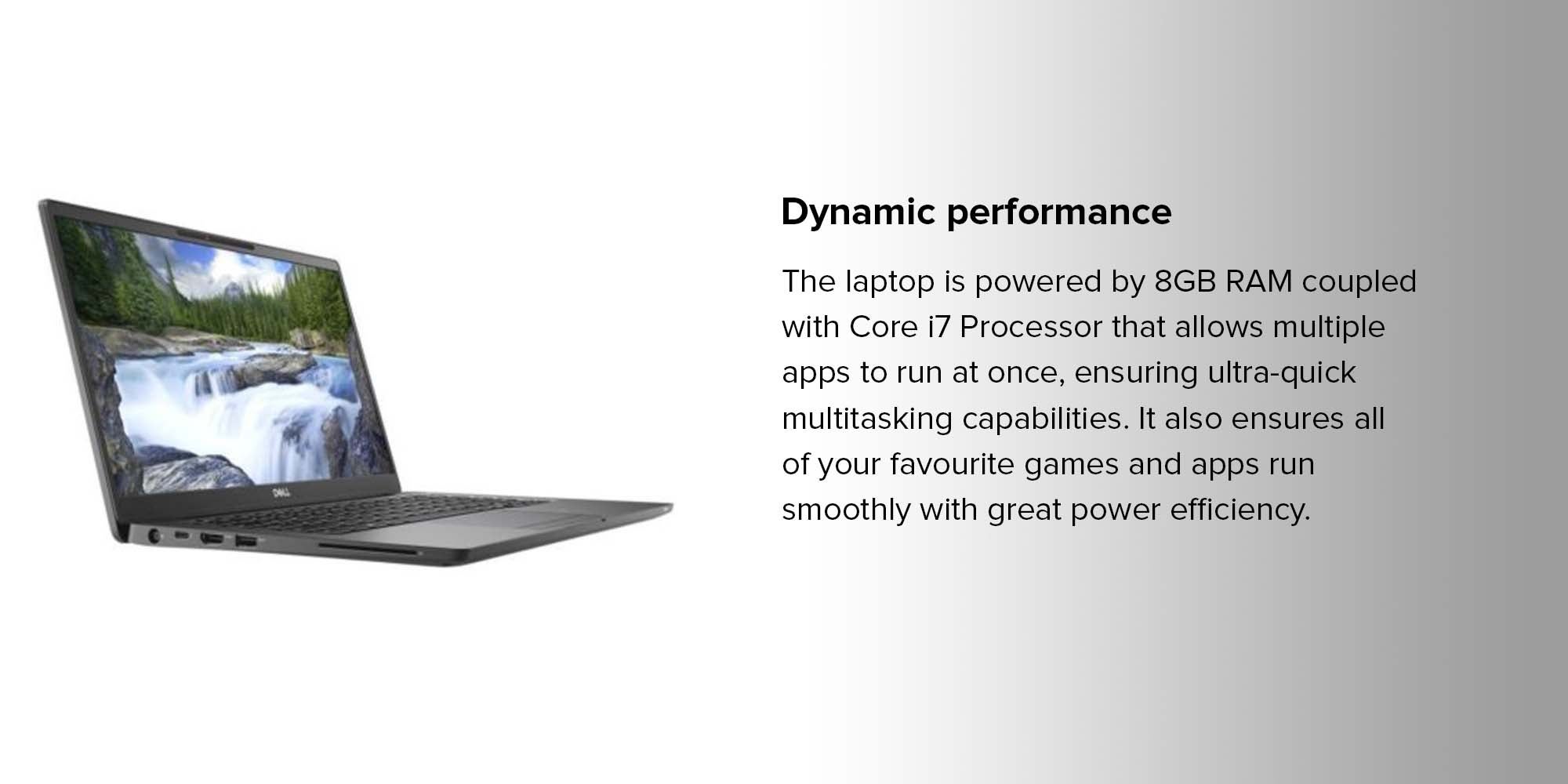 DELL

Dynamic performance

The laptop is powered by 8GB RAM coupled with Core i7 Processor that allows multiple apps to run at once, ensuring ultra-quick multitasking capabilities. It also ensures all of your favourite games and apps run smoothly with great power efficiency.